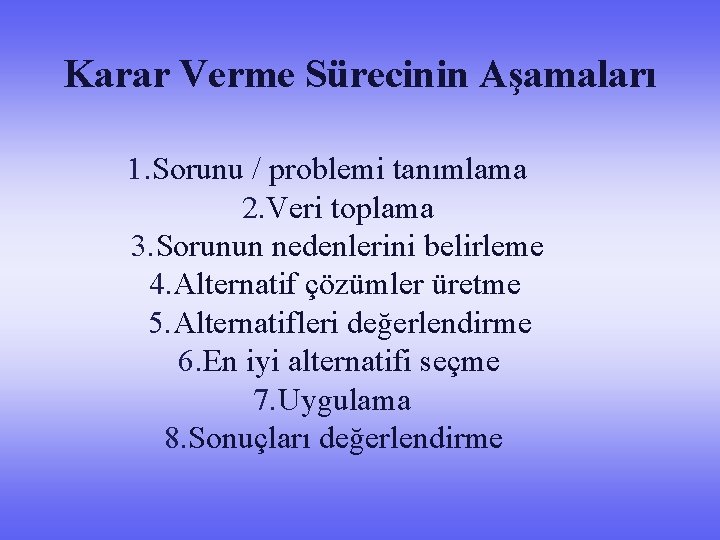 Karar Verme Sürecinin Aşamaları

1.Sorunu / problemi tanımlama
2.Veri toplama
3.Sorunun nedenlerini belirleme
4.Alternatif çözümler üretme
5.Alternatifleri değerlendirme
6.En iyi alternatifi seçme
7.Uygulama
8.Sonuçları değerlendirme